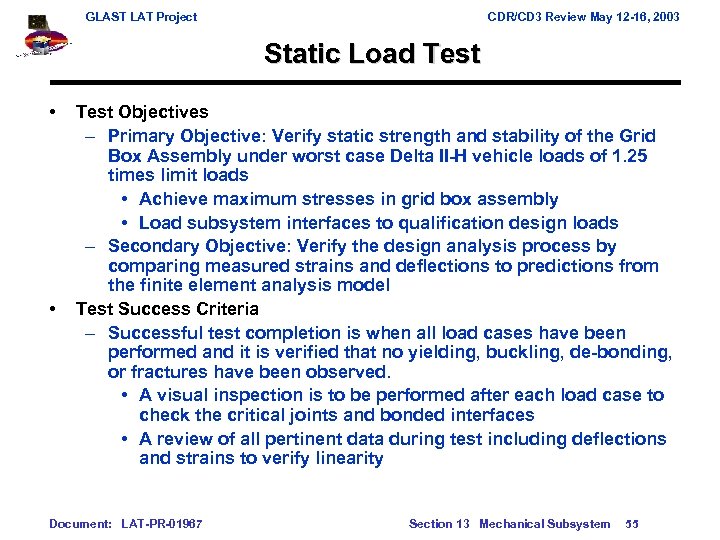 GLAST LAT Project

CDR/CD3 Review May 12-16, 2003

Static Load Test

• Test Objectives
– Primary Objective: Verify static strength and stability of the Grid Box Assembly under worst case Delta II-H vehicle loads of 1.25 times limit loads
• Achieve maximum stresses in grid box assembly
• Load subsystem interfaces to qualification design loads
– Secondary Objective: Verify the design analysis process by comparing measured strains and deflections to predictions from the finite element analysis model
• Test Success Criteria
– Successful test completion is when all load cases have been performed and it is verified that no yielding, buckling, de-bonding, or fractures have been observed.
• A visual inspection is to be performed after each load case to check the critical joints and bonded interfaces
• A review of all pertinent data during test including deflections and strains to verify linearity

Document: LAT-PR-01967

Section 13 Mechanical Subsystem 55